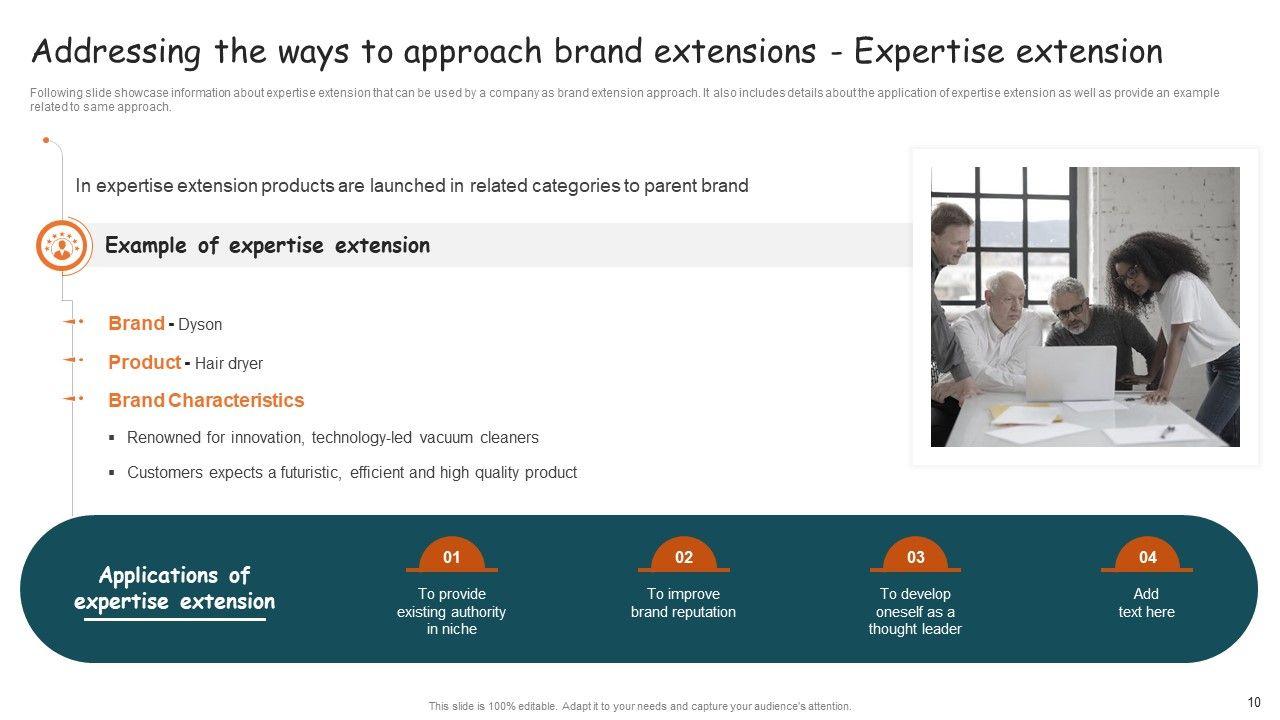 Addressing the ways to approach brand extensions - Expertise extension

Following slide showcase information about expertise extension that can be used by a company as brand extension approach. It also includes details about the application of expertise extension as well as provide an example related to same approach.

In expertise extension products are launched in related categories to parent brand

Example of expertise extension

Brand - Dyson

Product - Hair dryer

Brand Characteristics

▪ Renowned for innovation, technology-led vacuum cleaners

▪ Customers expects a futuristic, efficient and high quality product

Applications of expertise extension

01
To provide existing authority in niche

02
To improve brand reputation

03
To develop oneself as a thought leader

04
Add text here

This slide is 100% editable. Adapt it to your needs and capture your audience's attention.

10